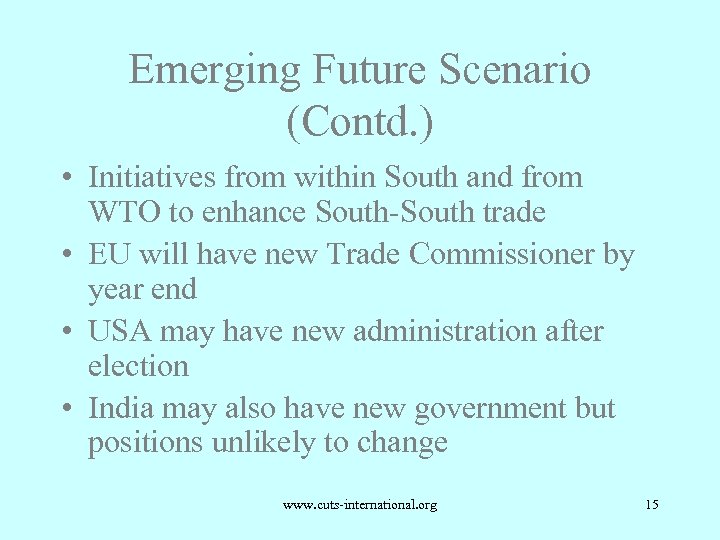 Emerging Future Scenario (Contd.)

• Initiatives from within South and from WTO to enhance South-South trade
• EU will have new Trade Commissioner by year end
• USA may have new administration after election
• India may also have new government but positions unlikely to change

www.cuts-international.org

15